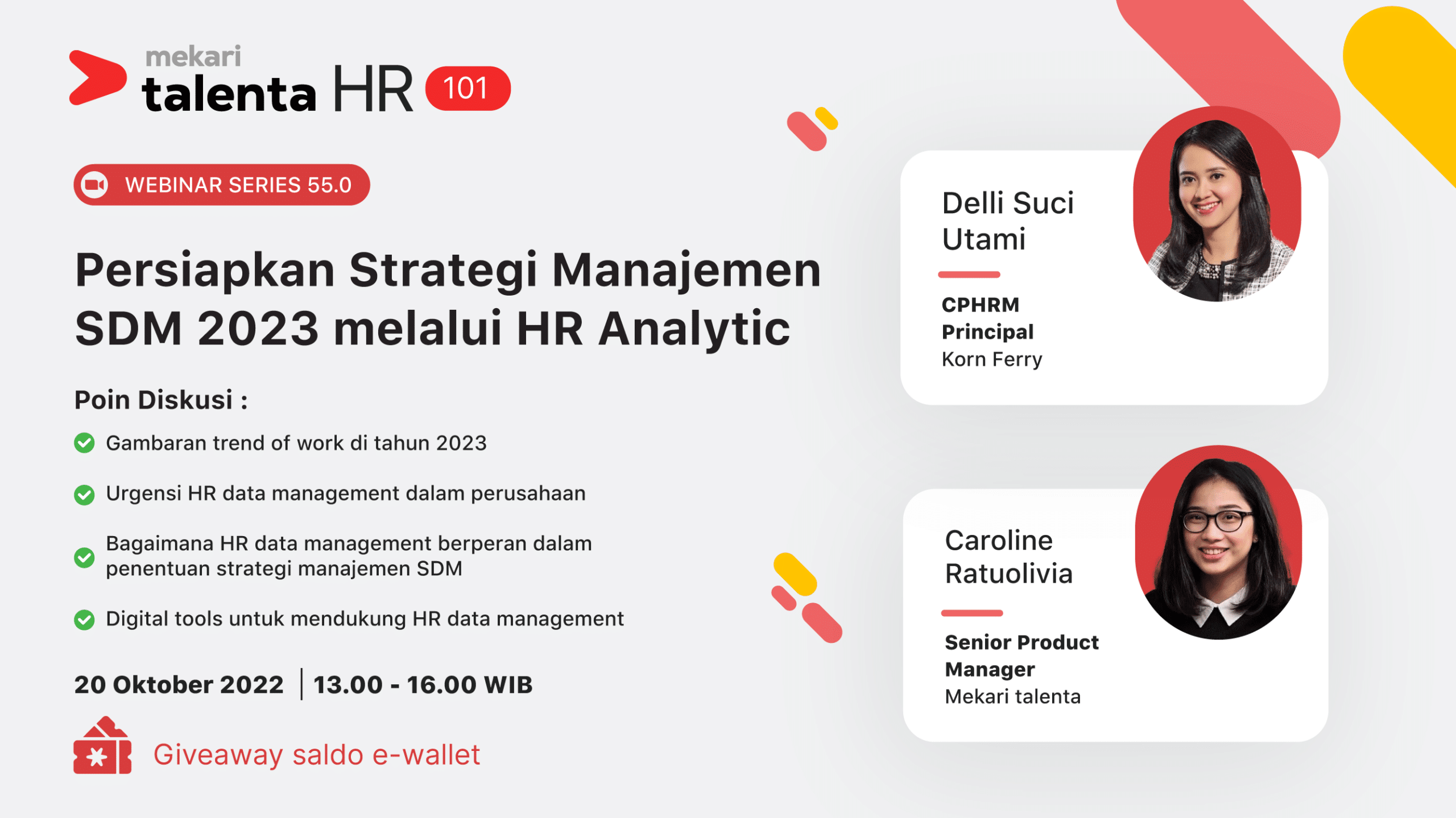 mekari talenta HR 101

WEBINAR SERIES 55.0

Persiapkan Strategi Manajemen SDM 2023 melalui HR Analytic

Poin Diskusi :

Gambaran trend of work di tahun 2023

Urgensi HR data management dalam perusahaan

Bagaimana HR data management berperan dalam penentuan strategi manajemen SDM

Digital tools untuk mendukung HR data management

20 Oktober 2022 | 13.00 - 16.00 WIB

Giveaway saldo e-wallet

Delli Suci Utami

CPHRM
Principal
Korn Ferry

Caroline Ratuolivia

Senior Product Manager
Mekari talenta